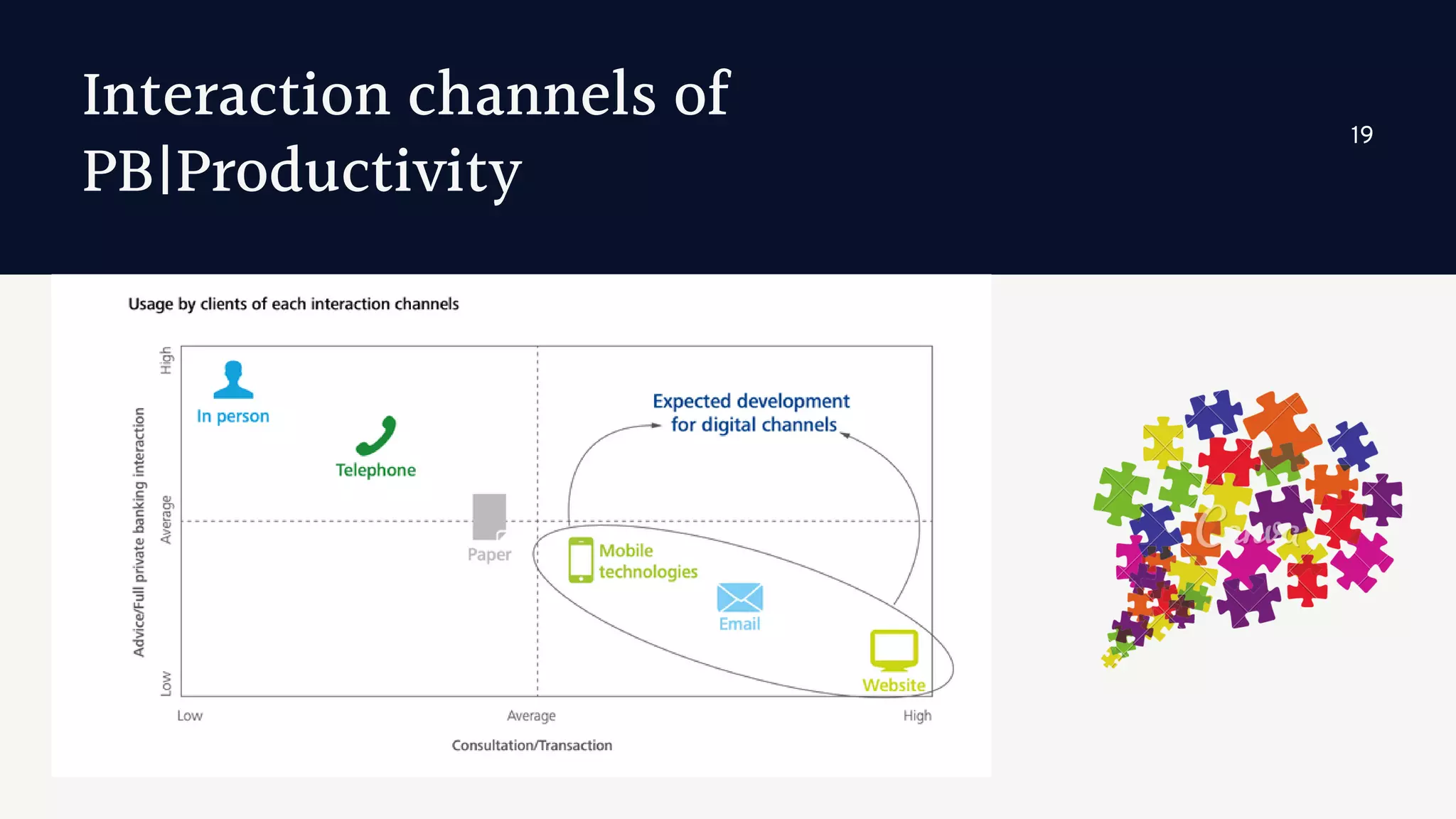 Interaction channels of PB|Productivity

19

Usage by clients of each interaction channels

Advice/Full private banking interaction

High

Average

Low

In person

Telephone

Paper

Expected development for digital channels

Mobile technologies

Email

Website

Low

Average

High

Consultation/Transaction

Canva